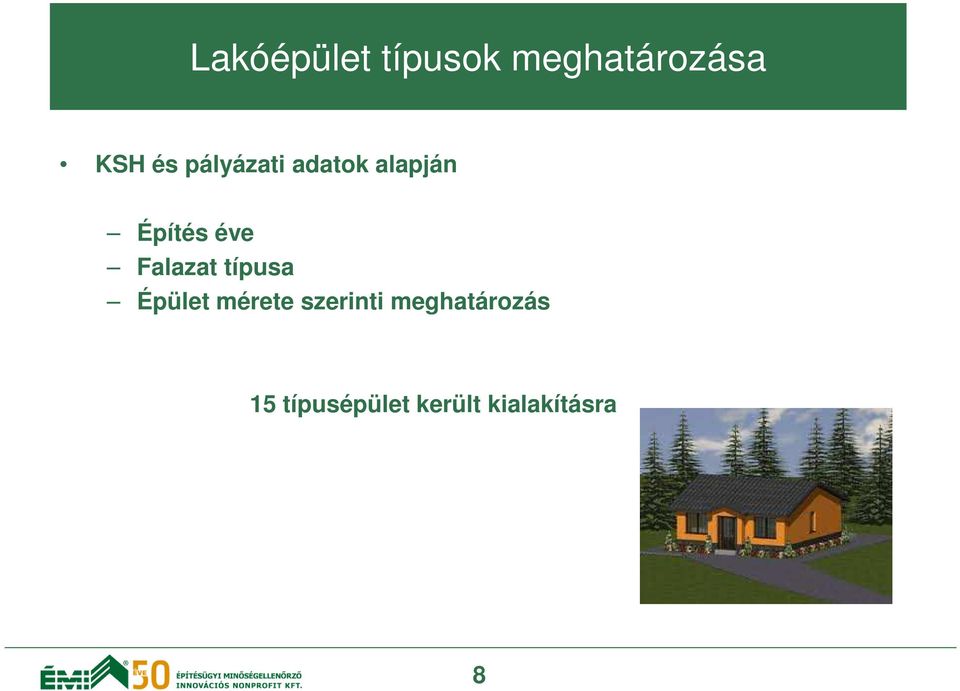 Lakóépület típusok meghatározása

• KSH és pályázati adatok alapján

– Építés éve
– Falazat típusa
– Épület mérete szerinti meghatározás

15 típusépület került kialakításra

ÉMI 50 ÉVE

ÉPÍTÉSÜGYI MINŐSÉGELLENŐRZŐ INNOVÁCIÓS NONPROFIT KFT.

8